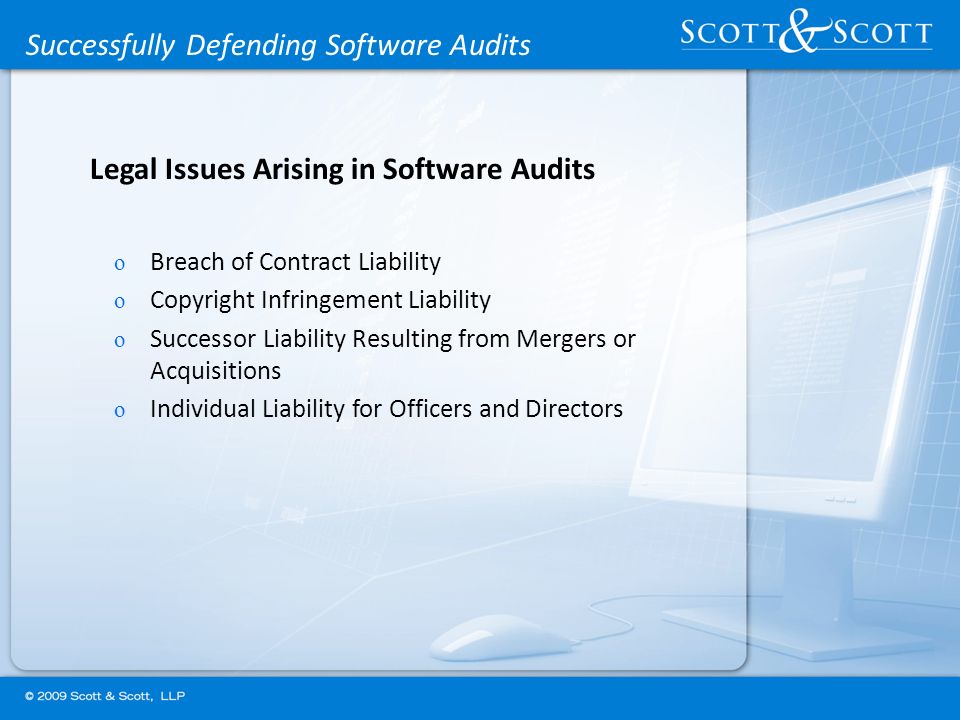 Successfully Defending Software Audits

SCOTT & SCOTT

Legal Issues Arising in Software Audits

o Breach of Contract Liability
o Copyright Infringement Liability
o Successor Liability Resulting from Mergers or Acquisitions
o Individual Liability for Officers and Directors

© 2009 Scott & Scott, LLP